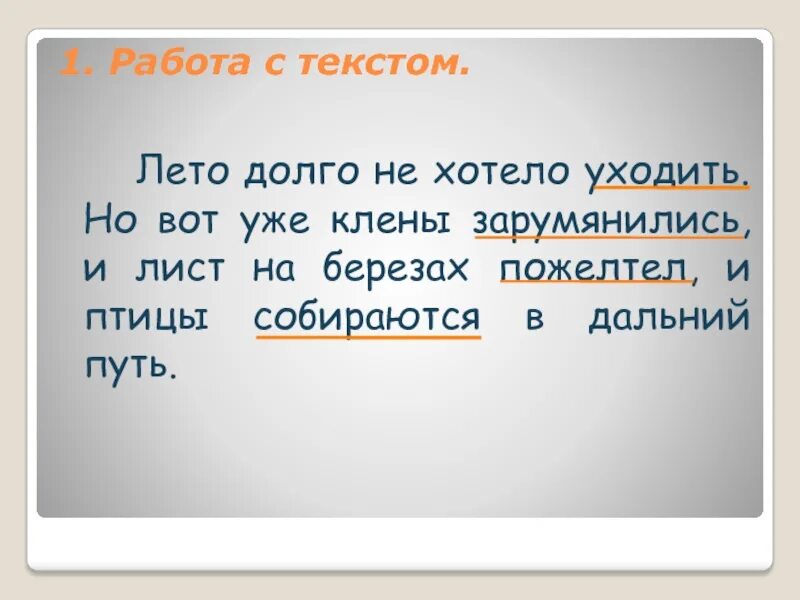 1. Работа с текстом.

Лето долго не хотело уходить. Но вот уже клены зарумянились, и лист на березах пожелтел, и птицы собираются в дальний путь.